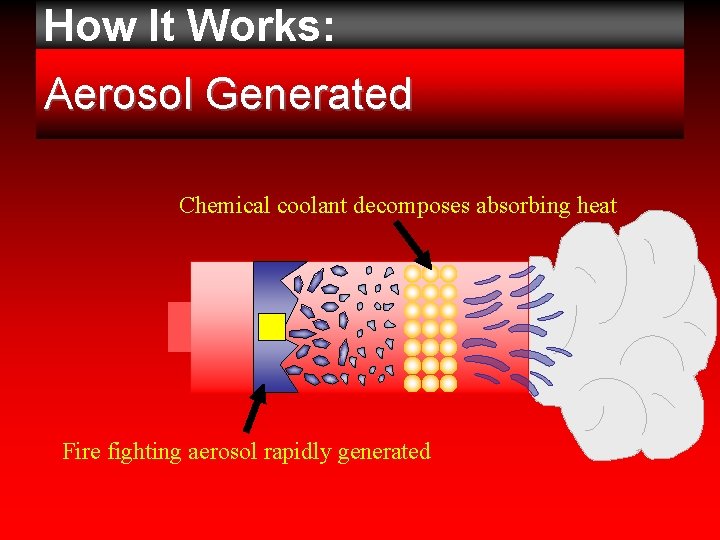 How It Works:

Aerosol Generated

Chemical coolant decomposes absorbing heat

Fire fighting aerosol rapidly generated